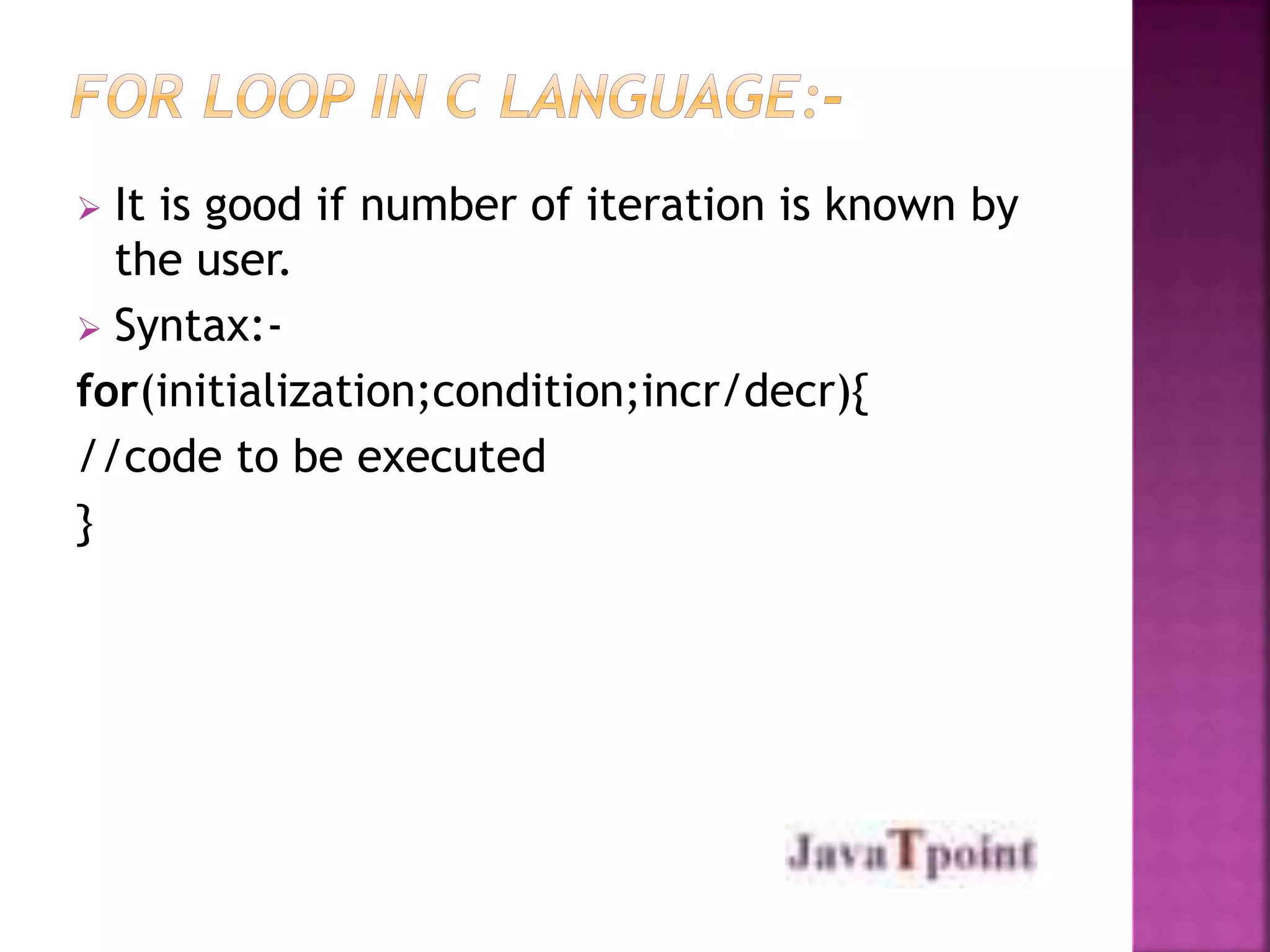 FOR LOOP IN C LANGUAGE:-

It is good if number of iteration is known by the user.

Syntax:-

for(initialization;condition;incr/decr){
//code to be executed
}

JavaTpoint